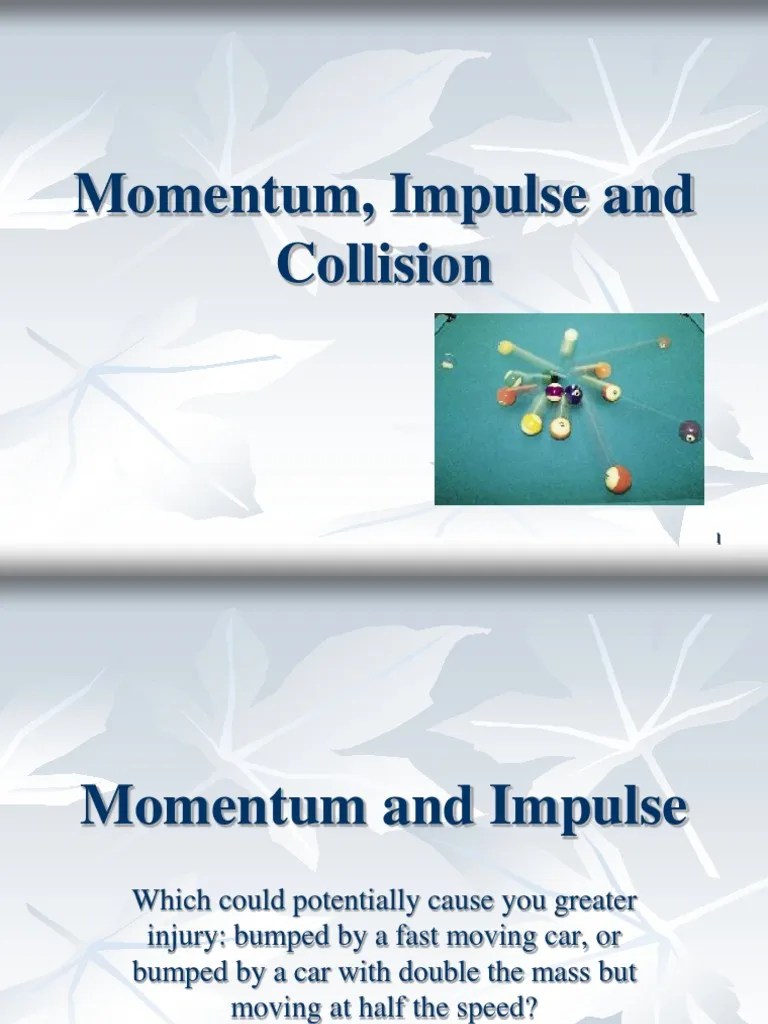 Momentum, Impulse and Collision

1

Momentum and Impulse

Which could potentially cause you greater injury: bumped by a fast moving car, or bumped by a car with double the mass but moving at half the speed?